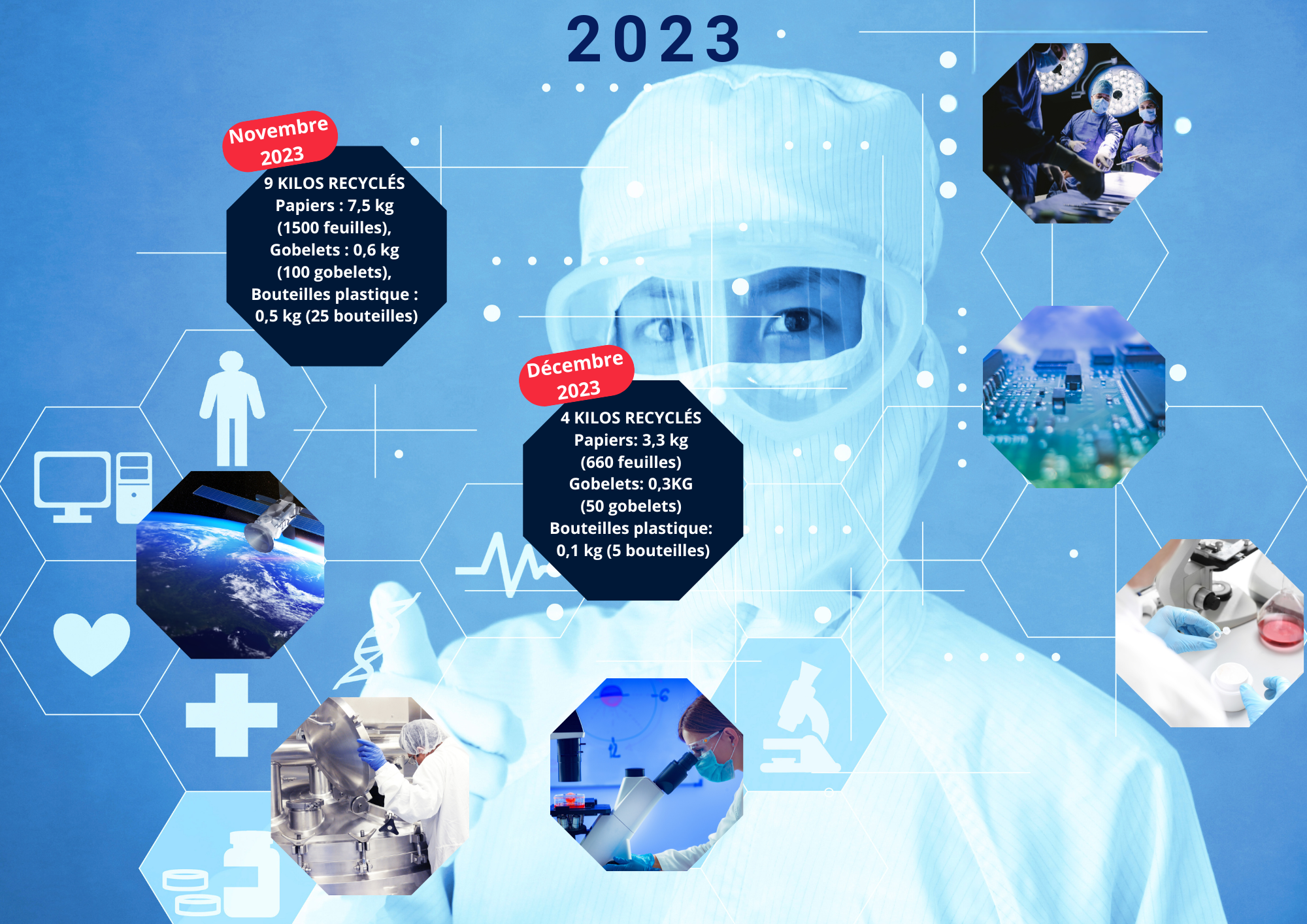 2023

Novembre 2023

9 KILOS RECYCLÉS
Papiers : 7,5 kg (1500 feuilles),
Gobelets : 0,6 kg (100 gobelets),
Bouteilles plastique : 0,5 kg (25 bouteilles)

Décembre 2023

4 KILOS RECYCLÉS
Papiers: 3,3 kg (660 feuilles)
Gobelets: 0,3KG (50 gobelets)
Bouteilles plastique: 0,1 kg (5 bouteilles)